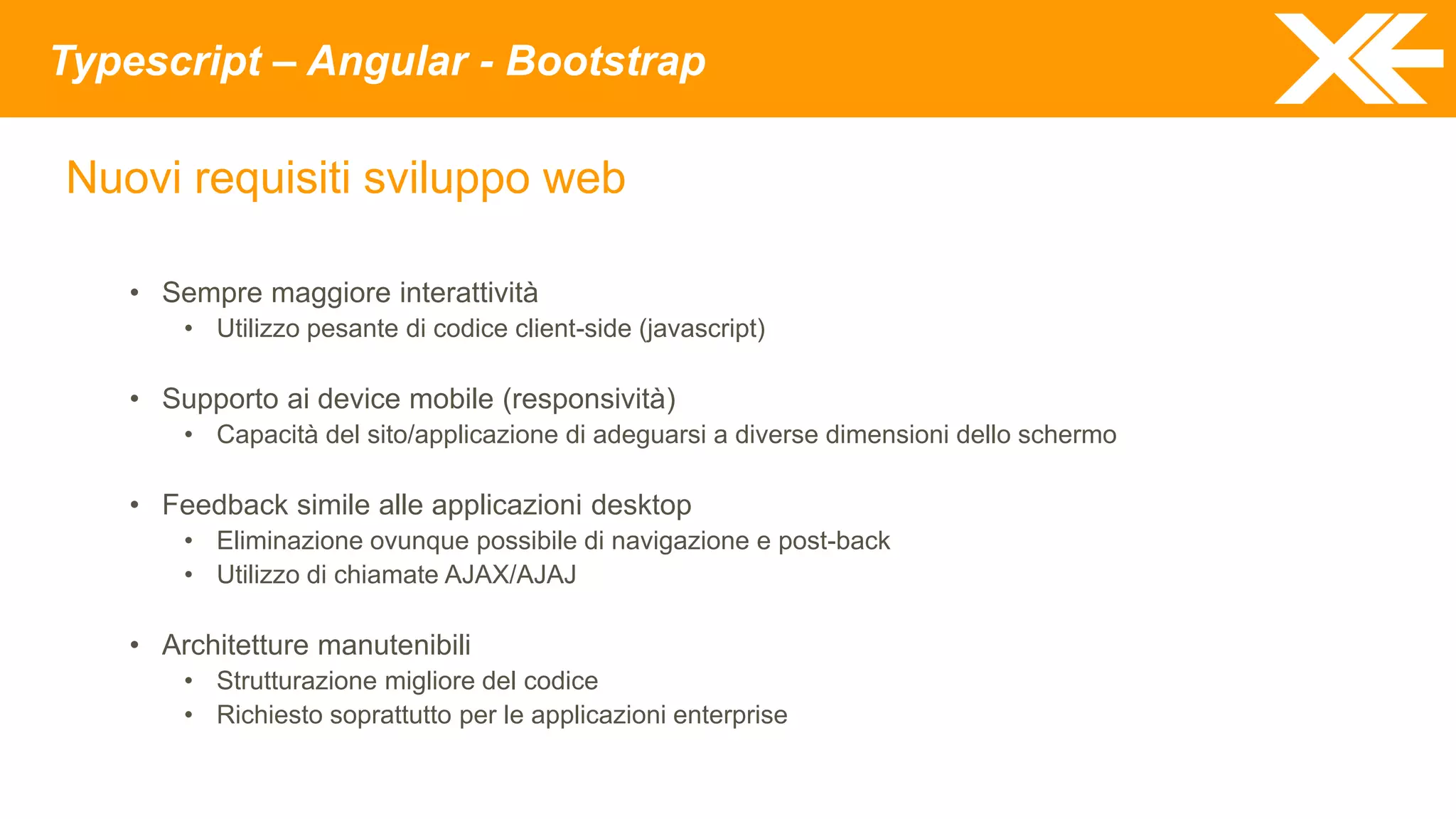 Typescript – Angular - Bootstrap

Nuovi requisiti sviluppo web

• Sempre maggiore interattività
  • Utilizzo pesante di codice client-side (javascript)

• Supporto ai device mobile (responsività)
  • Capacità del sito/applicazione di adeguarsi a diverse dimensioni dello schermo

• Feedback simile alle applicazioni desktop
  • Eliminazione ovunque possibile di navigazione e post-back
  • Utilizzo di chiamate AJAX/AJAJ

• Architetture manutenibili
  • Strutturazione migliore del codice
  • Richiesto soprattutto per le applicazioni enterprise